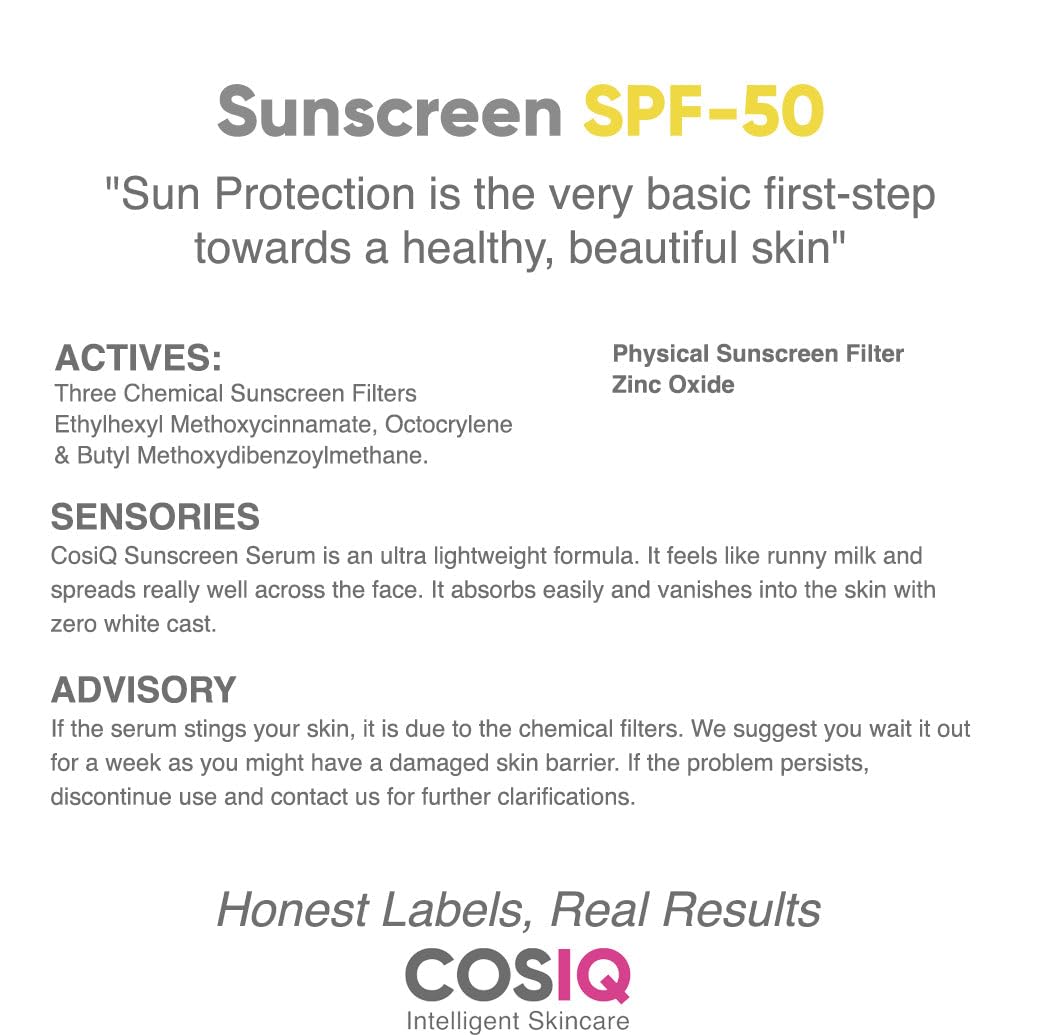 Sunscreen SPF-50

"Sun Protection is the very basic first-step towards a healthy, beautiful skin"

ACTIVES:
Three Chemical Sunscreen Filters
Ethylhexyl Methoxycinnamate, Octocrylene & Butyl Methoxydibenzoylmethane.

Physical Sunscreen Filter
Zinc Oxide

SENSORIES
CosiQ Sunscreen Serum is an ultra lightweight formula. It feels like runny milk and spreads really well across the face. It absorbs easily and vanishes into the skin with zero white cast.

ADVISORY
If the serum stings your skin, it is due to the chemical filters. We suggest you wait it out for a week as you might have a damaged skin barrier. If the problem persists, discontinue use and contact us for further clarifications.

Honest Labels, Real Results
COSIQ
Intelligent Skincare